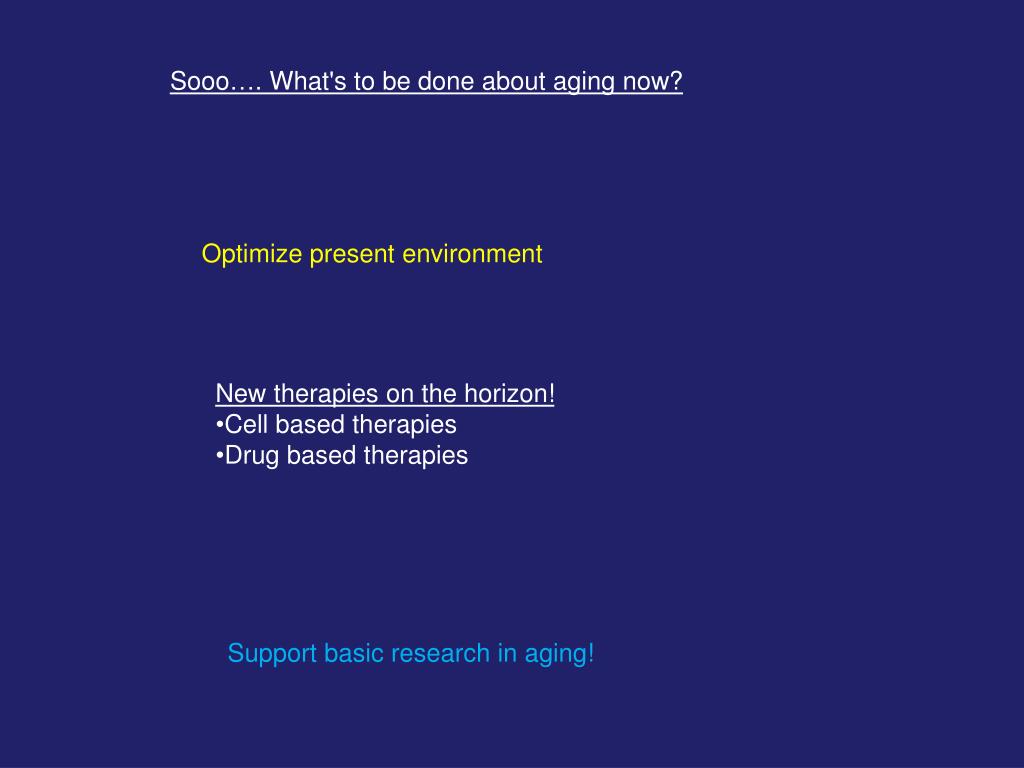 Sooo…. What's to be done about aging now?

Optimize present environment

New therapies on the horizon!
•Cell based therapies
•Drug based therapies

Support basic research in aging!